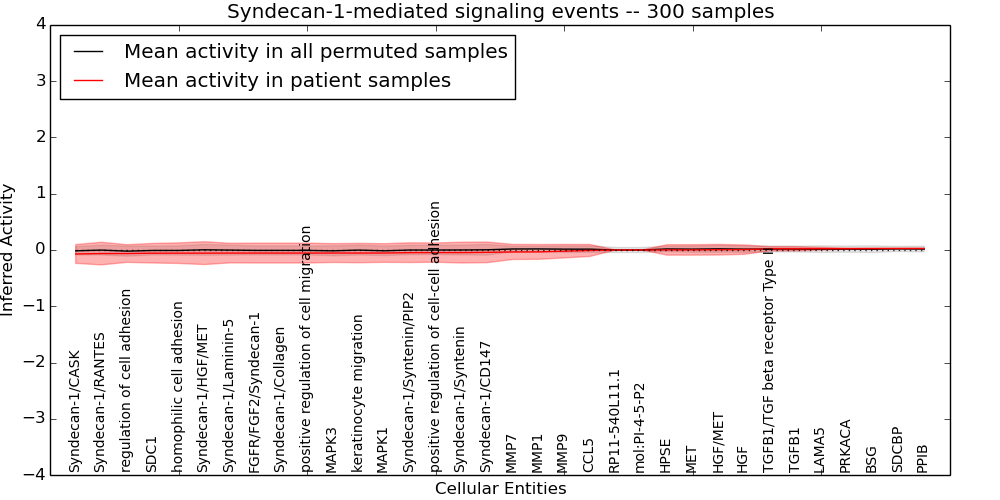 Syndecan-1-mediated signaling events -- 300 samples

Mean activity in all permuted samples
Mean activity in patient samples

Inferred Activity

4
3
2
1
0
−1
−2
−3
−4

Syndecan-1/CASK
Syndecan-1/RANTES
regulation of cell adhesion
SDC1
homophilic cell adhesion
Syndecan-1/HGF/MET
Syndecan-1/Laminin-5
FGFR/FGF2/Syndecan-1
Syndecan-1/Collagen
positive regulation of cell migration
MAPK3
keratinocyte migration
MAPK1
Syndecan-1/Syntenin/PIP2
positive regulation of cell-cell adhesion
Syndecan-1/Syntenin
Syndecan-1/CD147
MMP7
MMP1
MMP9
CCL5
RP11-540L11.1
mol:PI-4-5-P2
HPSE
MET
HGF/MET
HGF
TGFB1/TGF beta receptor Type II
TGFB1
LAMA5
PRKACA
BSG
SDCBP
PPIB

Cellular Entities